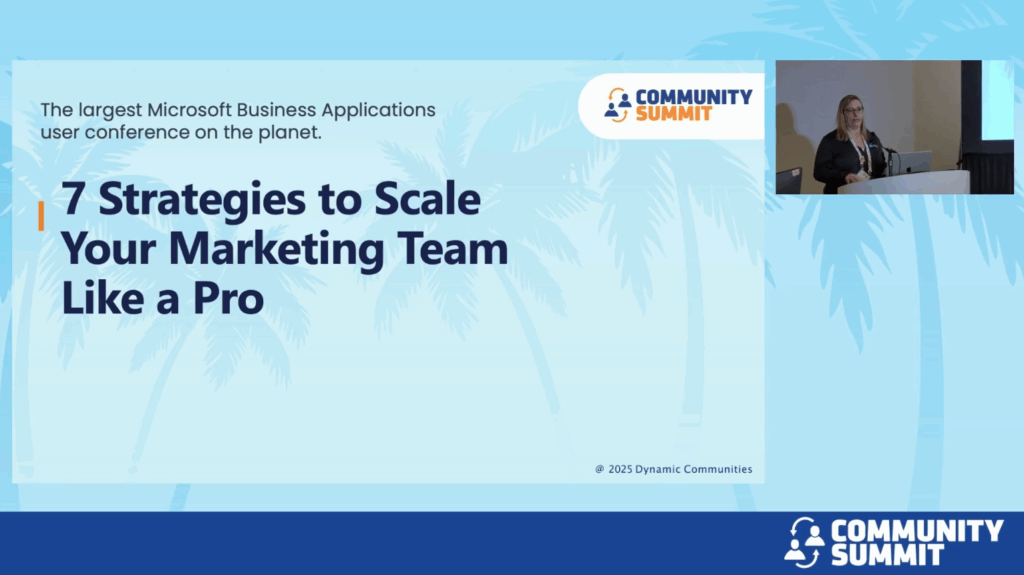 The largest Microsoft Business Applications user conference on the planet.

COMMUNITY SUMMIT

7 Strategies to Scale Your Marketing Team Like a Pro

@ 2025 Dynamic Communities

COMMUNITY SUMMIT